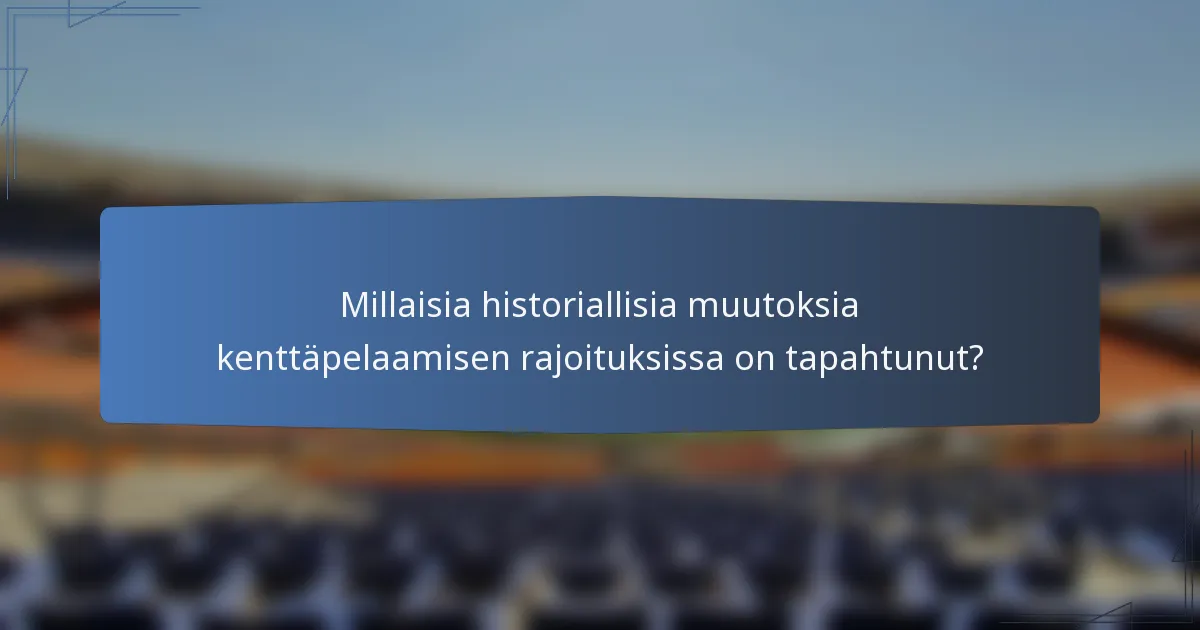 Millaisia historiallisia muutoksia kenttäpelaamisen rajoituksissa on tapahtunut?